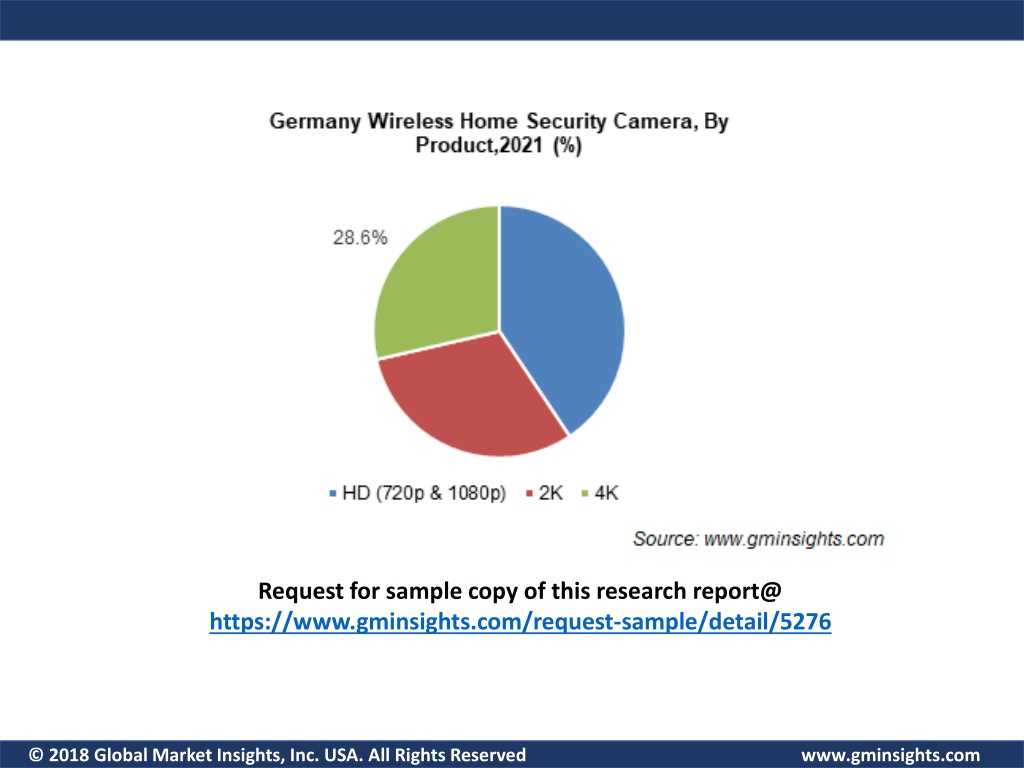 Germany Wireless Home Security Camera, By Product,2021 (%)

28.6%

HD (720p & 1080p) 2K 4K

Source: www.gminsights.com

Request for sample copy of this research report@
https://www.gminsights.com/request-sample/detail/5276

© 2018 Global Market Insights, Inc. USA. All Rights Reserved www.gminsights.com